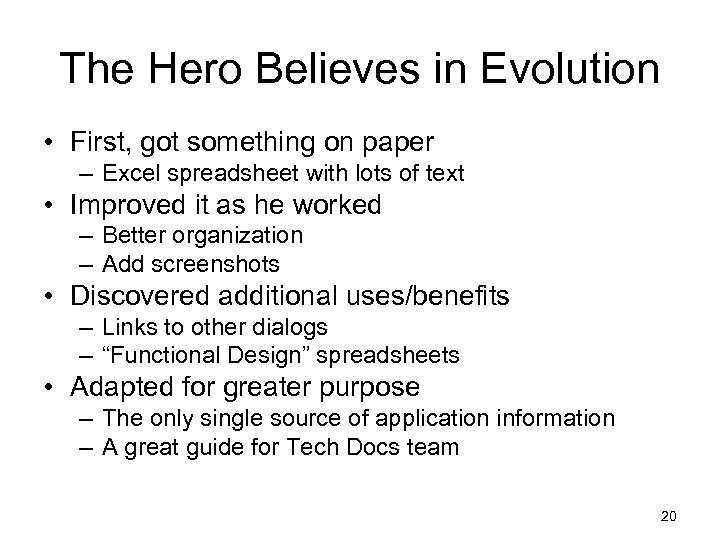 The Hero Believes in Evolution

• First, got something on paper
 – Excel spreadsheet with lots of text
• Improved it as he worked
 – Better organization
 – Add screenshots
• Discovered additional uses/benefits
 – Links to other dialogs
 – “Functional Design” spreadsheets
• Adapted for greater purpose
 – The only single source of application information
 – A great guide for Tech Docs team

20